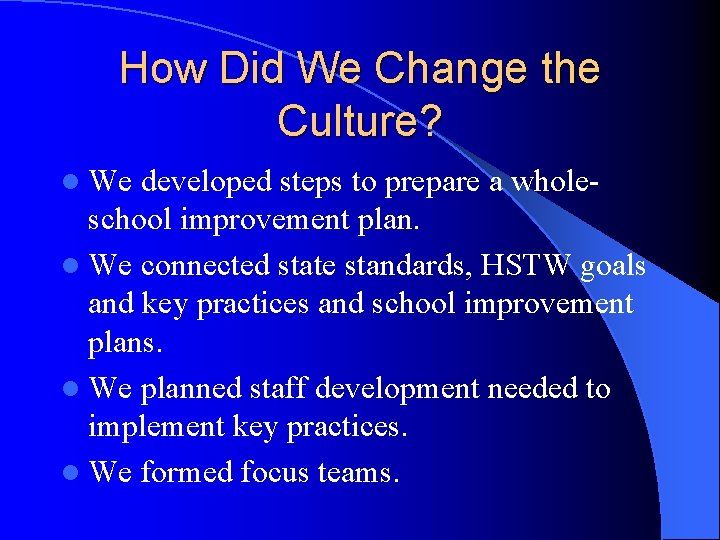 How Did We Change the Culture?

- We developed steps to prepare a whole-school improvement plan.
- We connected state standards, HSTW goals and key practices and school improvement plans.
- We planned staff development needed to implement key practices.
- We formed focus teams.